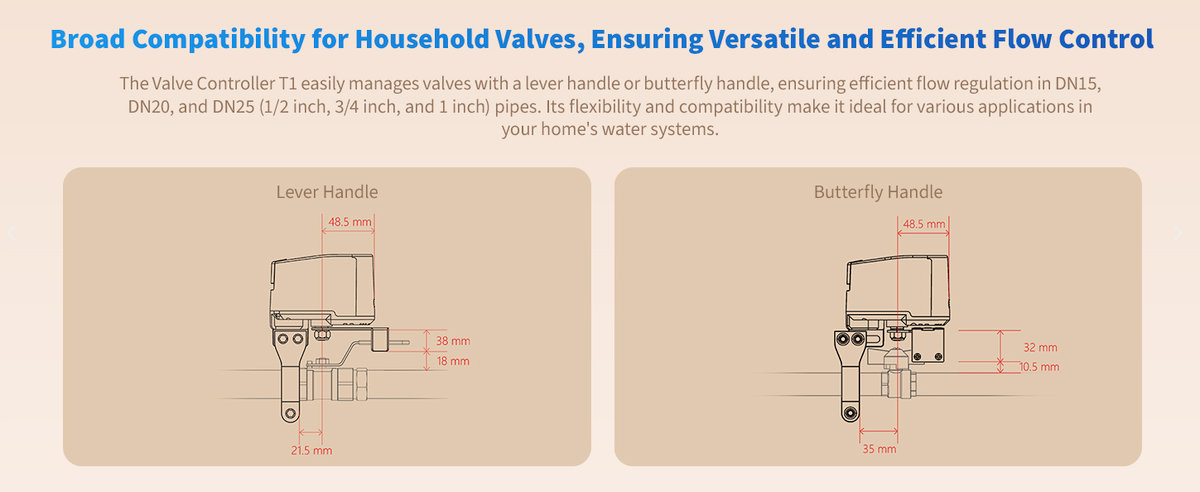 Broad Compatibility for Household Valves, Ensuring Versatile and Efficient Flow Control

The Valve Controller T1 easily manages valves with a lever handle or butterfly handle, ensuring efficient flow regulation in DN15, DN20, and DN25 (1/2 inch, 3/4 inch, and 1 inch) pipes. Its flexibility and compatibility make it ideal for various applications in your home's water systems.

Lever Handle

48.5 mm

38 mm

18 mm

21.5 mm

Butterfly Handle

48.5 mm

32 mm

10.5 mm

35 mm